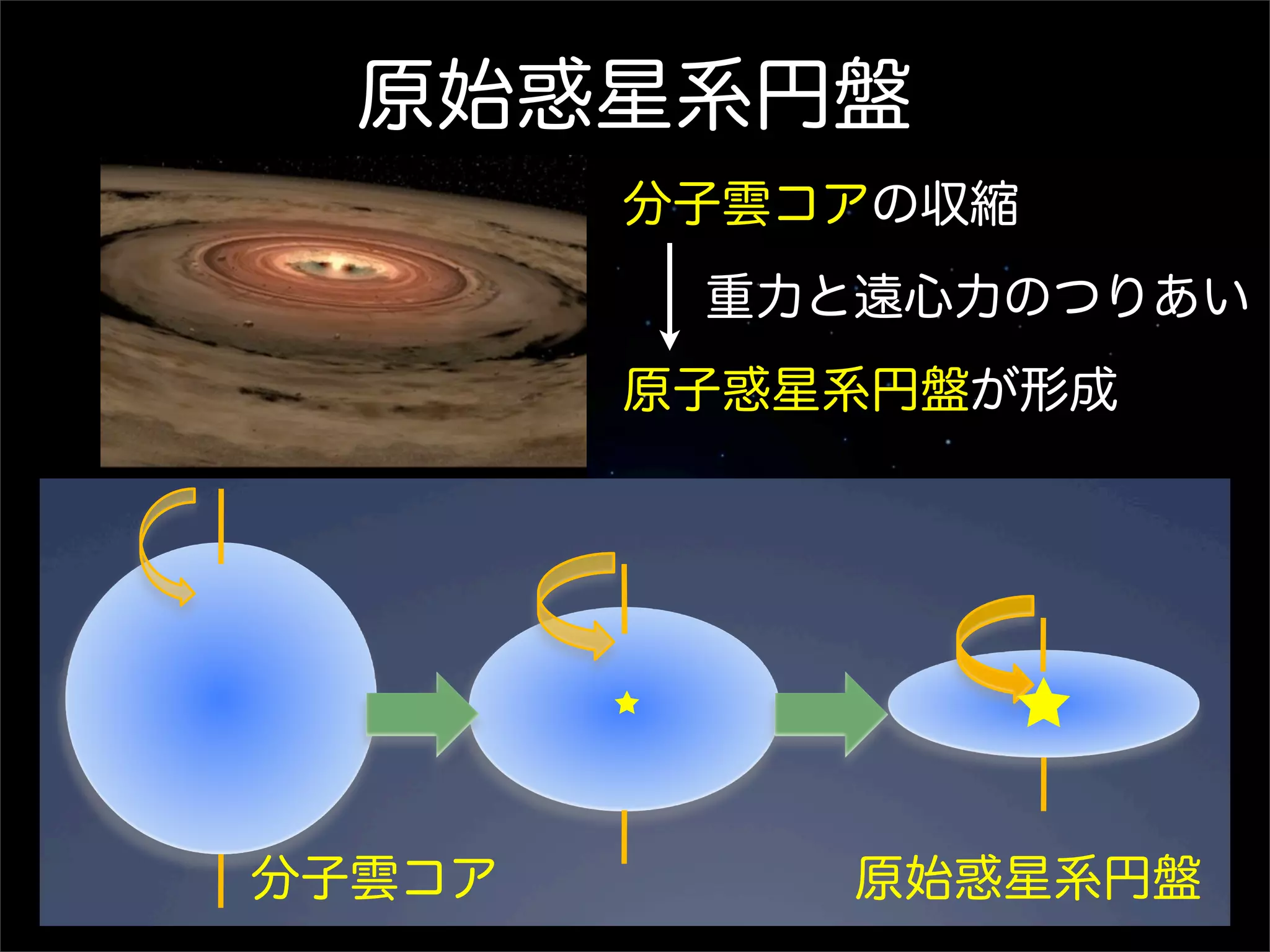 原始惑星系円盤

分子雲コアの収縮

重力と遠心力のつりあい

原子惑星系円盤が形成

分子雲コア

原始惑星系円盤